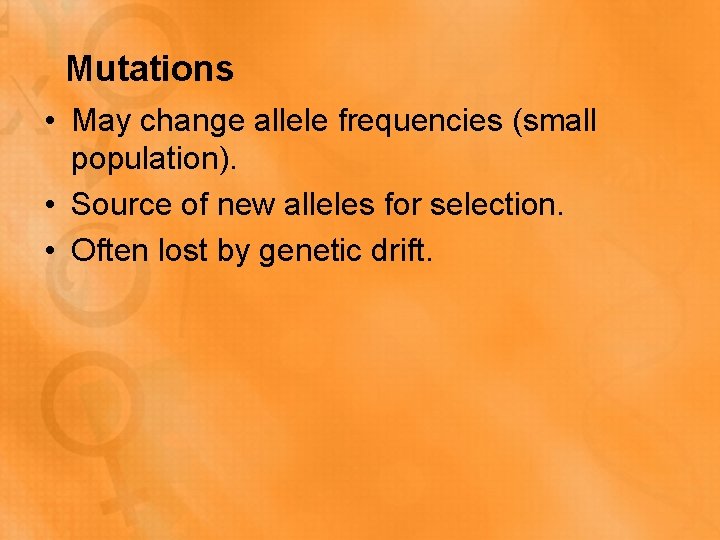 Mutations

• May change allele frequencies (small population).
• Source of new alleles for selection.
• Often lost by genetic drift.